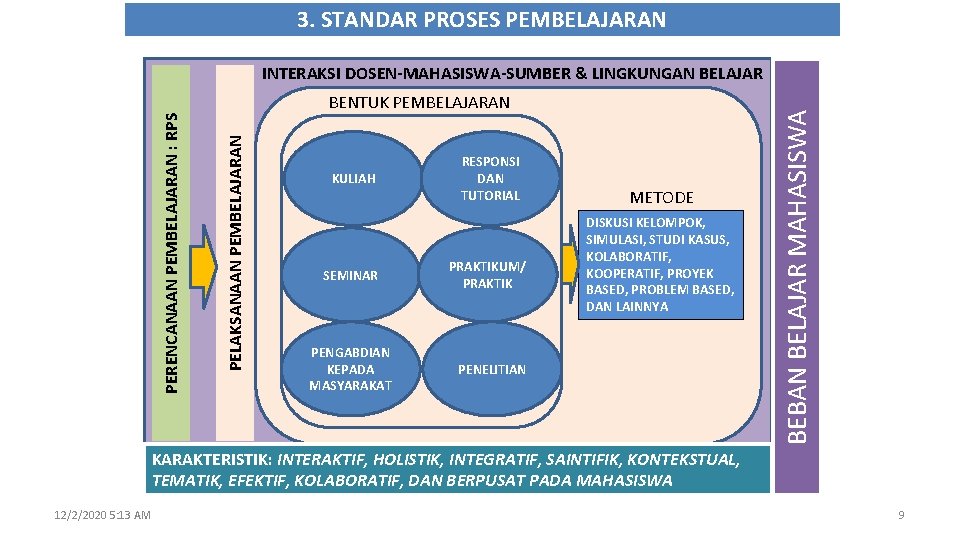 3. STANDAR PROSES PEMBELAJARAN

PERENCANAAN PEMBELAJARAN : RPS

PELAKSANAAN PEMBELAJARAN

INTERAKSI DOSEN-MAHASISWA-SUMBER & LINGKUNGAN BELAJAR

BENTUK PEMBELAJARAN

KULIAH

RESPONSI DAN TUTORIAL

SEMINAR

PRAKTIKUM/ PRAKTIK

PENGABDIAN KEPADA MASYARAKAT

PENELITIAN

METODE

DISKUSI KELOMPOK, SIMULASI, STUDI KASUS, KOLABORATIF, KOOPERATIF, PROYEK BASED, PROBLEM BASED, DAN LAINNYA

BEBAN BELAJAR MAHASISWA

KARAKTERISTIK: INTERAKTIF, HOLISTIK, INTEGRATIF, SAINTIFIK, KONTEKSTUAL, TEMATIK, EFEKTIF, KOLABORATIF, DAN BERPUSAT PADA MAHASISWA

12/2/2020 5:13 AM

9